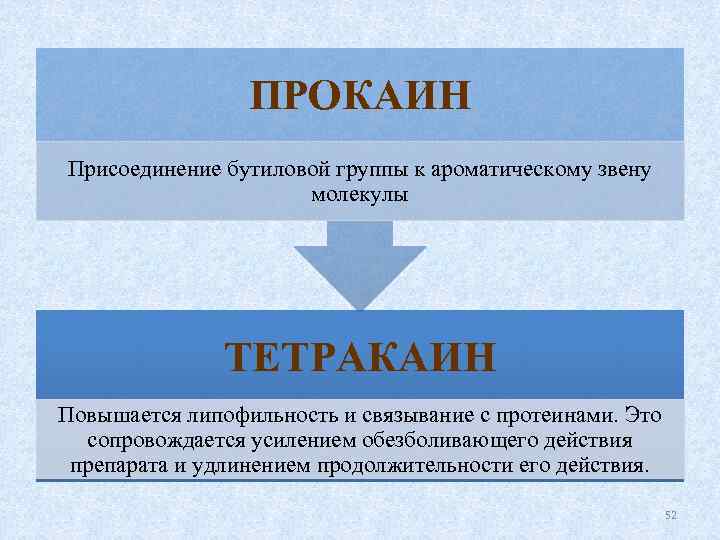 ПРОКАИН

Присоединение бутиловой группы к ароматическому звену молекулы

ТЕТРАКАИН

Повышается липофильность и связывание с протеинами. Это сопровождается усилением обезболивающего действия препарата и удлинением продолжительности его действия.

52